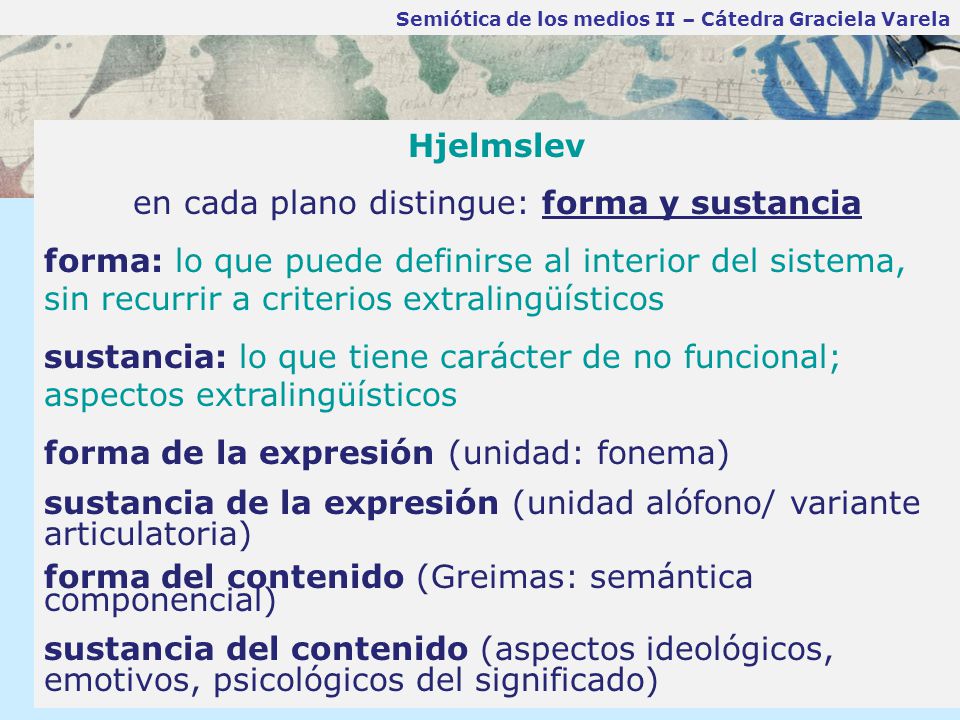 Semiótica de los medios II – Cátedra Graciela Varela

Hjelmslev

en cada plano distingue: forma y sustancia

forma: lo que puede definirse al interior del sistema, sin recurrir a criterios extralingüísticos

sustancia: lo que tiene carácter de no funcional; aspectos extralingüísticos

forma de la expresión (unidad: fonema)

sustancia de la expresión (unidad alófono/ variante articulatoria)

forma del contenido (Greimas: semántica componencial)

sustancia del contenido (aspectos ideológicos, emotivos, psicológicos del significado)